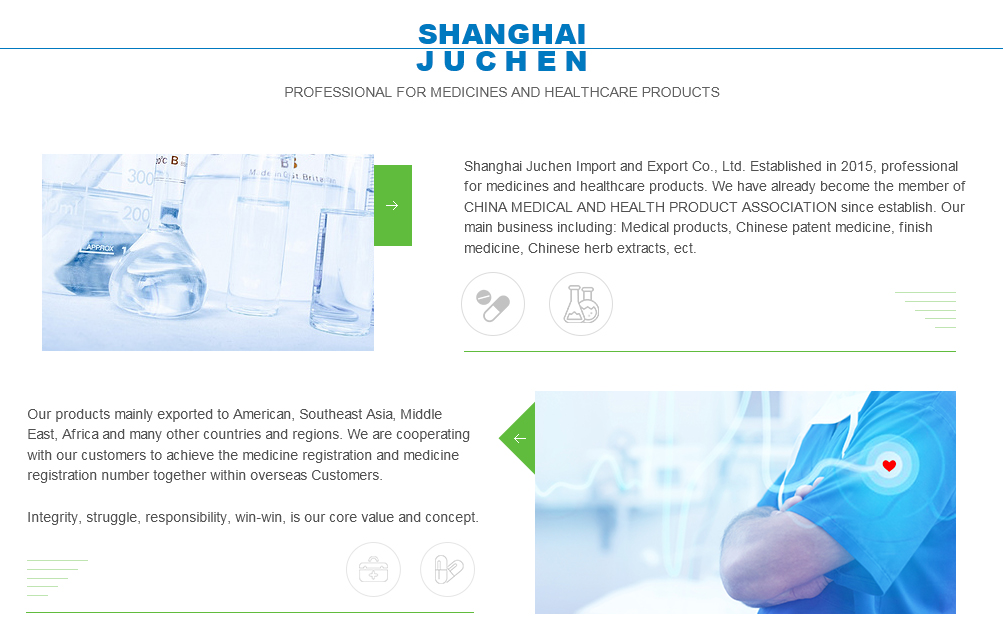 SHANGHAI
JUCHEN

PROFESSIONAL FOR MEDICINES AND HEALTHCARE PRODUCTS

300
200
APPROX
Made in Great Britain

Shanghai Juchen Import and Export Co., Ltd. Established in 2015, professional for medicines and healthcare products. We have already become the member of CHINA MEDICAL AND HEALTH PRODUCT ASSOCIATION since establish. Our main business including: Medical products, Chinese patent medicine, finish medicine, Chinese herb extracts, ect.

Our products mainly exported to American, Southeast Asia, Middle East, Africa and many other countries and regions. We are cooperating with our customers to achieve the medicine registration and medicine registration number together within overseas Customers.

Integrity, struggle, responsibility, win-win, is our core value and concept.